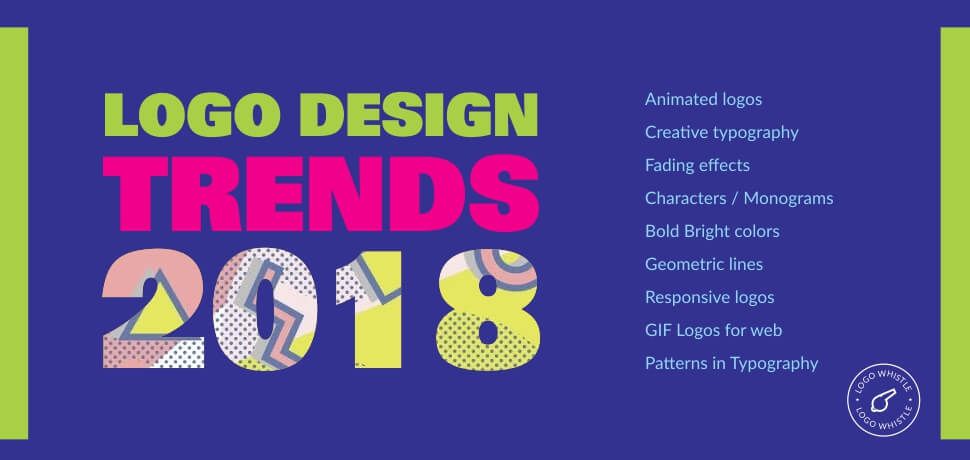 LOGO DESIGN
TRENDS
2018

Animated logos
Creative typography
Fading effects
Characters / Monograms
Bold Bright colors
Geometric lines
Responsive logos
GIF Logos for web
Patterns in Typography

LOGO WHISTLE
LOGO WHISTLE